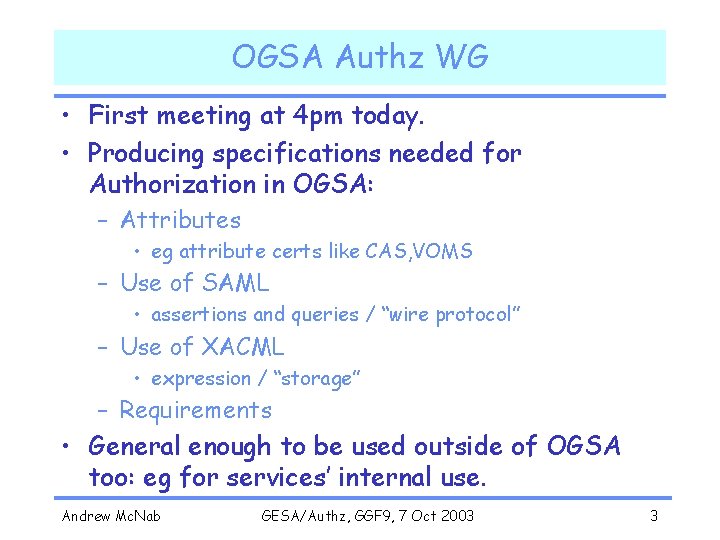 OGSA Authz WG

• First meeting at 4pm today.
• Producing specifications needed for Authorization in OGSA:
– Attributes
• eg attribute certs like CAS,VOMS
– Use of SAML
• assertions and queries / “wire protocol”
– Use of XACML
• expression / “storage”
– Requirements
• General enough to be used outside of OGSA too: eg for services’ internal use.

Andrew McNab GESA/Authz, GGF9, 7 Oct 2003 3